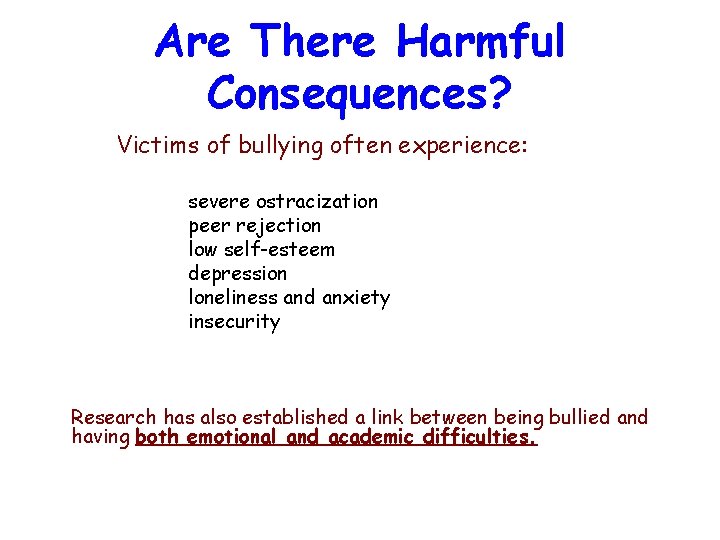 Are There Harmful Consequences?

Victims of bullying often experience:

severe ostracization
peer rejection
low self-esteem
depression
loneliness and anxiety
insecurity

Research has also established a link between being bullied and having both emotional and academic difficulties.